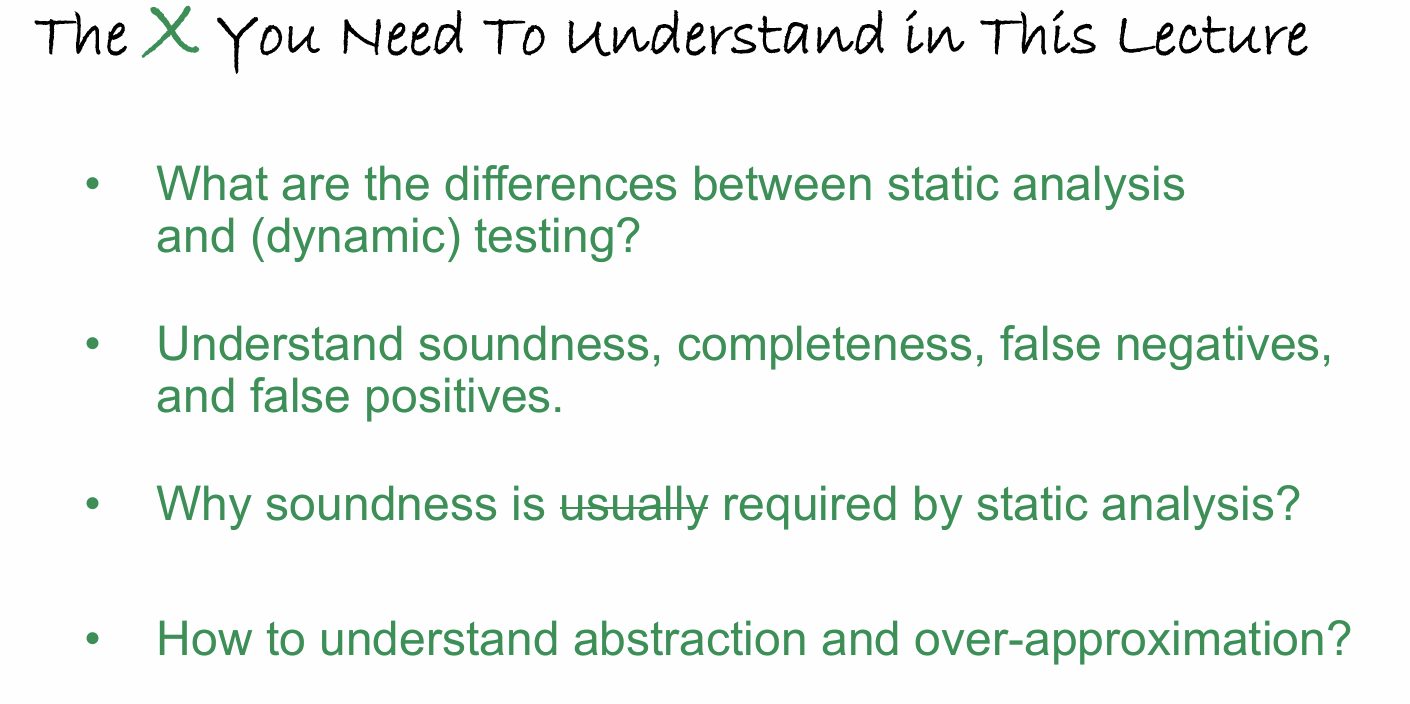 The X You Need To Understand in This Lecture

• What are the differences between static analysis and (dynamic) testing?

• Understand soundness, completeness, false negatives, and false positives.

• Why soundness is ~~usually~~ required by static analysis?

• How to understand abstraction and over-approximation?